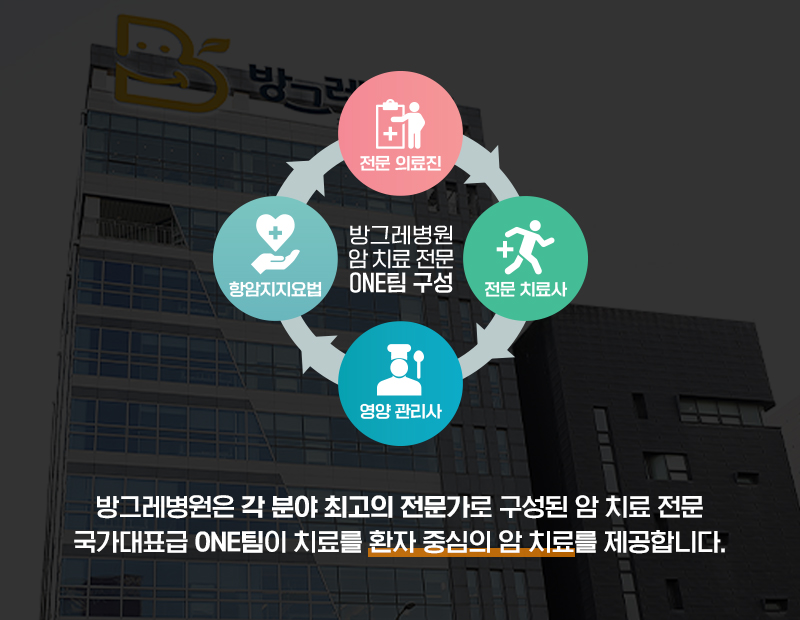 방그레

전문 의료진

항암지지요법

방그레병원
암 치료 전문
ONE팀 구성

전문 치료사

영양 관리사

방그레병원은 각 분야 최고의 전문가로 구성된 암 치료 전문 국가대표급 ONE팀이 치료를 환자 중심의 암 치료를 제공합니다.